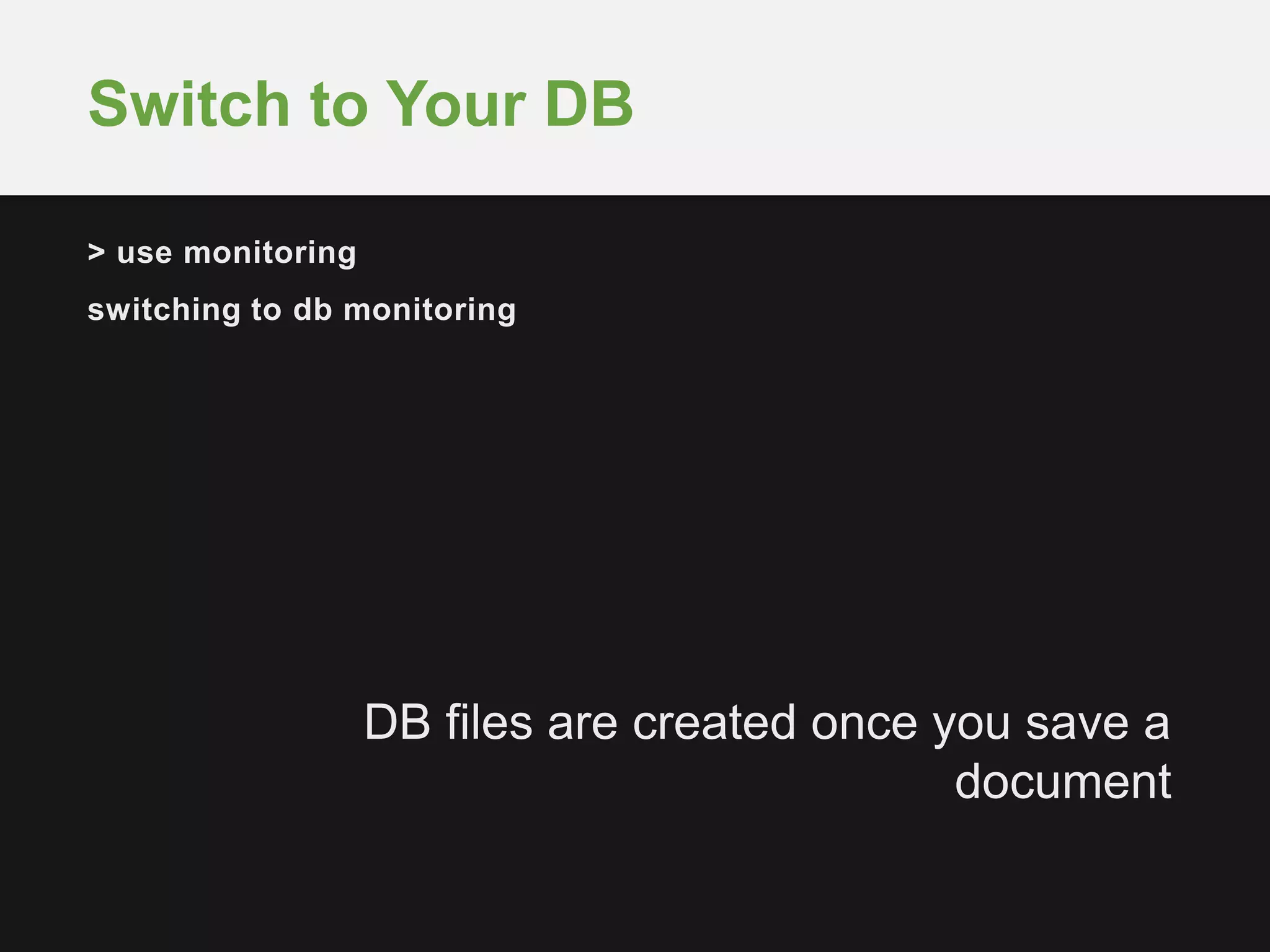 Switch to Your DB

> use monitoring

switching to db monitoring

DB files are created once you save a document